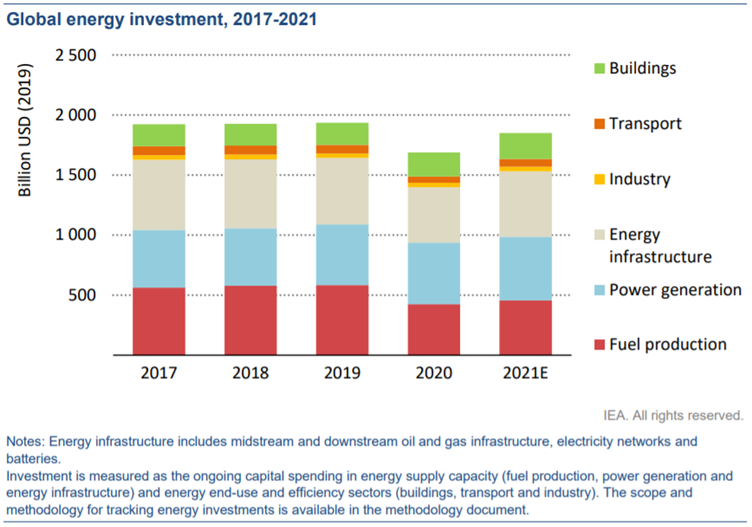 Global energy investment, 2017-2021

Billion USD (2019)

2 500
2 000
1 500
1 000
500

2017
2018
2019
2020
2021E

Buildings
Transport
Industry
Energy infrastructure
Power generation
Fuel production

IEA. All rights reserved.

Notes: Energy infrastructure includes midstream and downstream oil and gas infrastructure, electricity networks and batteries.
Investment is measured as the ongoing capital spending in energy supply capacity (fuel production, power generation and energy infrastructure) and energy end-use and efficiency sectors (buildings, transport and industry). The scope and methodology for tracking energy investments is available in the methodology document.